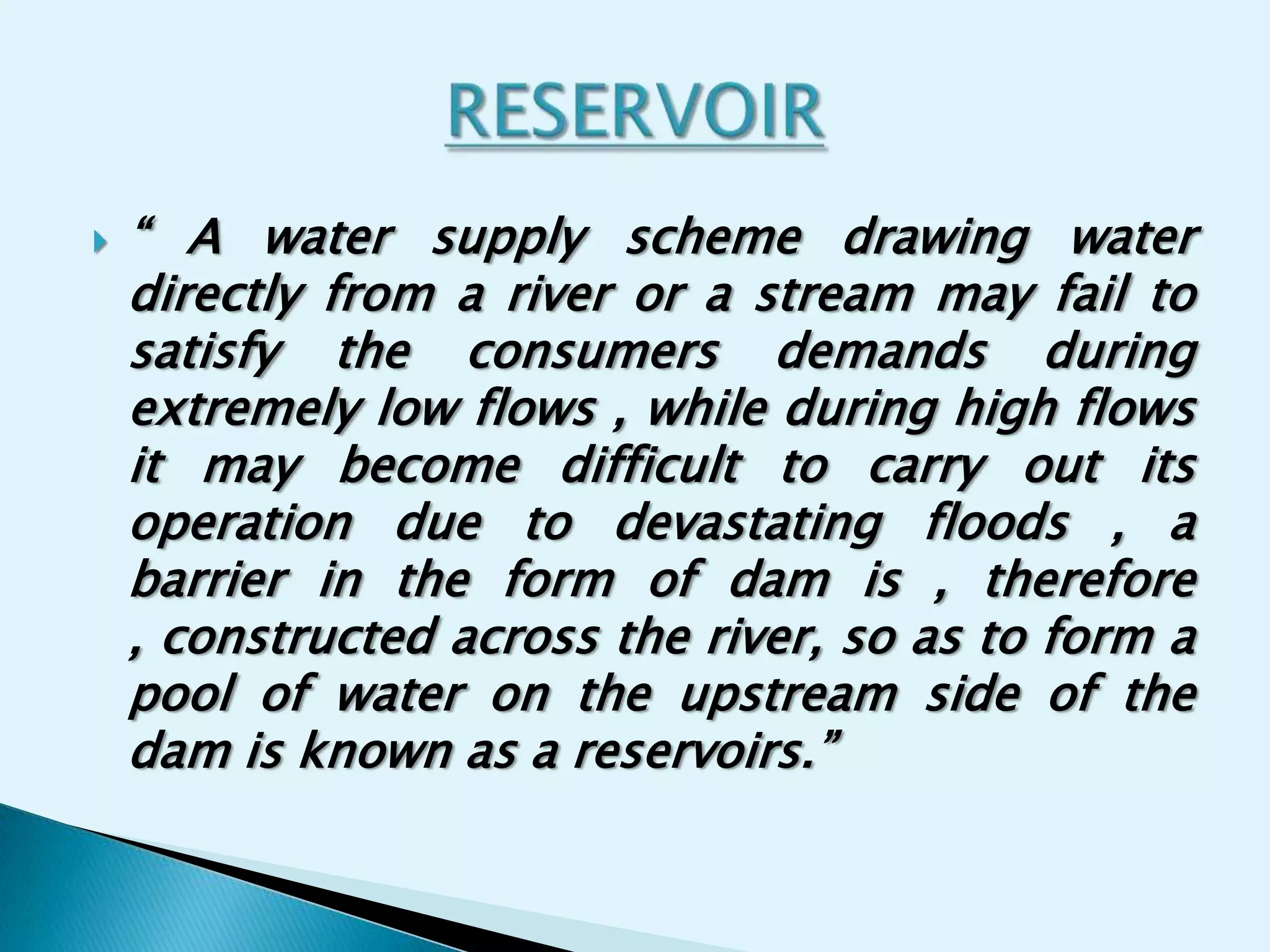 RESERVOIR

“ A water supply scheme drawing water directly from a river or a stream may fail to satisfy the consumers demands during extremely low flows , while during high flows it may become difficult to carry out its operation due to devastating floods , a barrier in the form of dam is , therefore , constructed across the river, so as to form a pool of water on the upstream side of the dam is known as a reservoirs.”